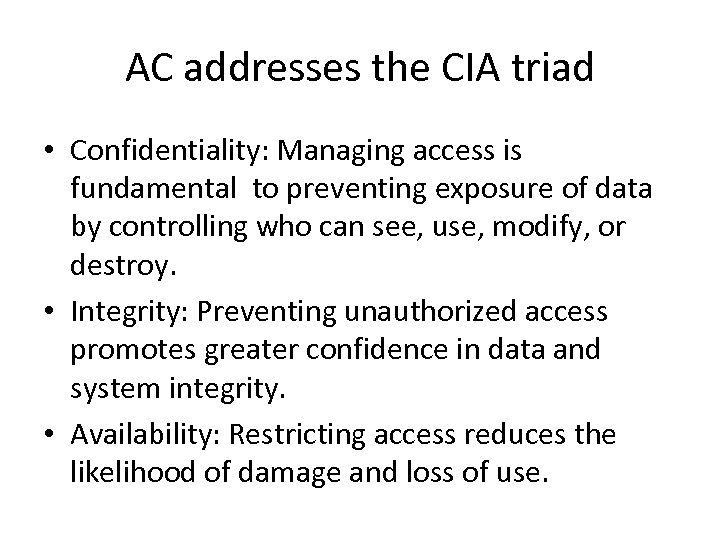 AC addresses the CIA triad

• Confidentiality: Managing access is fundamental to preventing exposure of data by controlling who can see, use, modify, or destroy.

• Integrity: Preventing unauthorized access promotes greater confidence in data and system integrity.

• Availability: Restricting access reduces the likelihood of damage and loss of use.